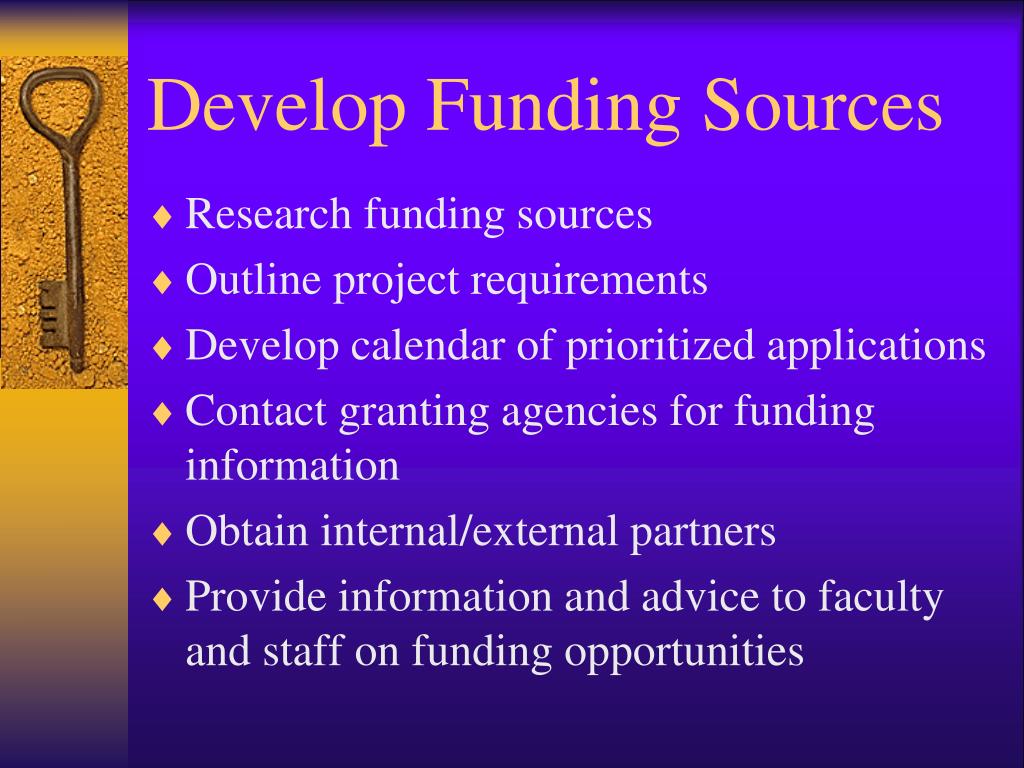 Develop Funding Sources

♦ Research funding sources
♦ Outline project requirements
♦ Develop calendar of prioritized applications
♦ Contact granting agencies for funding information
♦ Obtain internal/external partners
♦ Provide information and advice to faculty and staff on funding opportunities